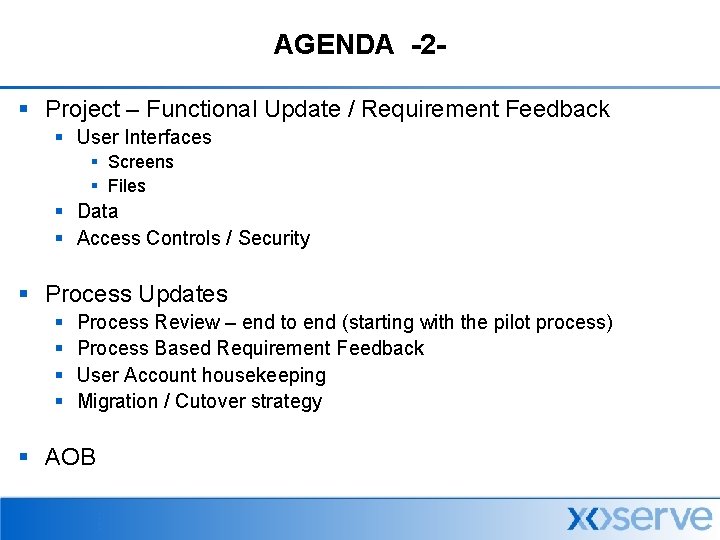 AGENDA -2-

- Project – Functional Update / Requirement Feedback
  - User Interfaces
    - Screens
    - Files
  - Data
  - Access Controls / Security

- Process Updates
  - Process Review – end to end (starting with the pilot process)
  - Process Based Requirement Feedback
  - User Account housekeeping
  - Migration / Cutover strategy

- AOB

xoserve